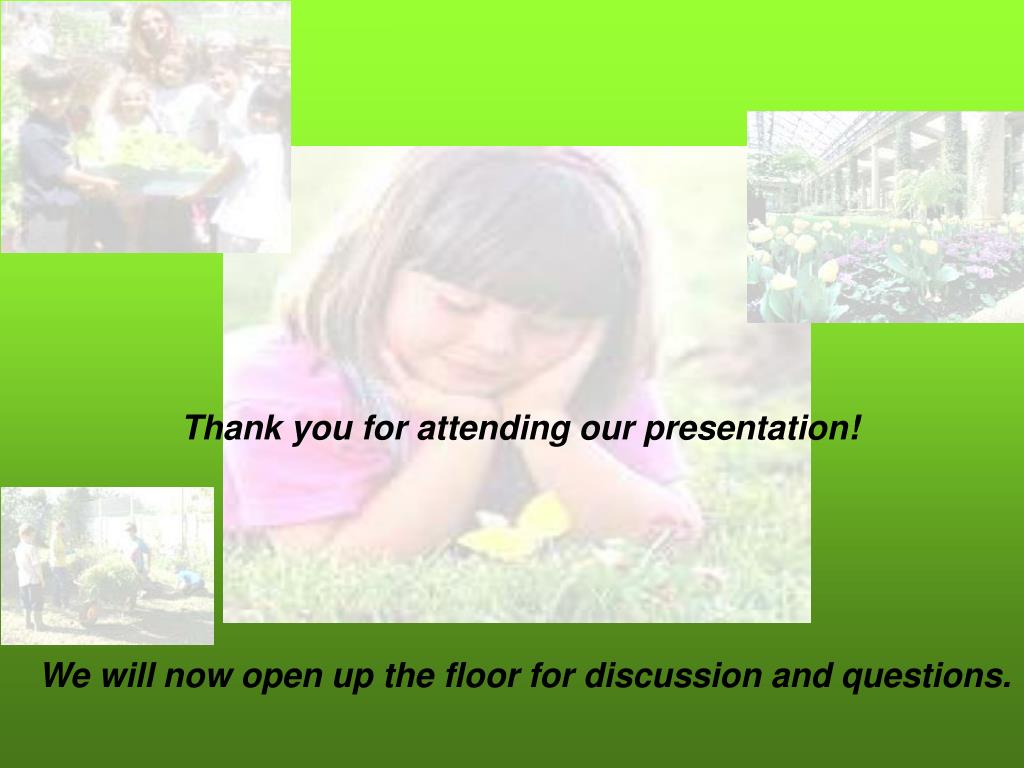 Thank you for attending our presentation!

We will now open up the floor for discussion and questions.